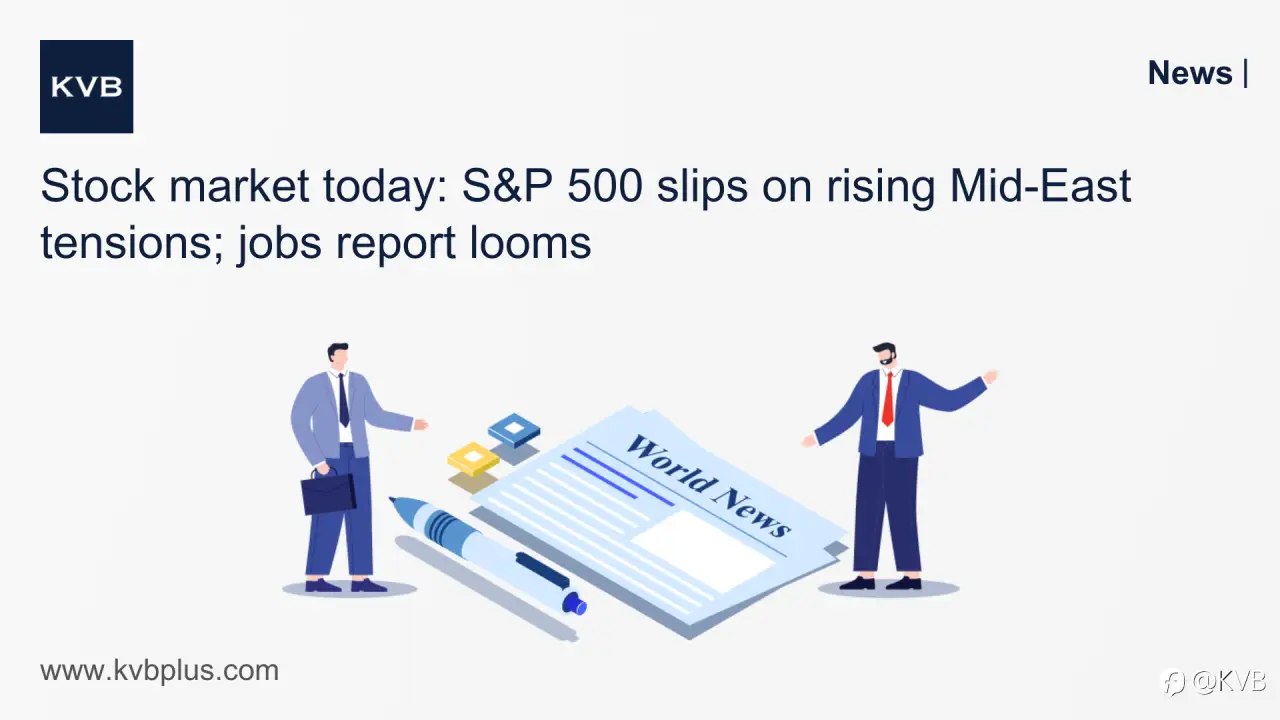 KVB

News |

Stock market today: S&P 500 slips on rising Mid-East tensions; jobs report looms

World News

www.kvbplus.com

@KVB